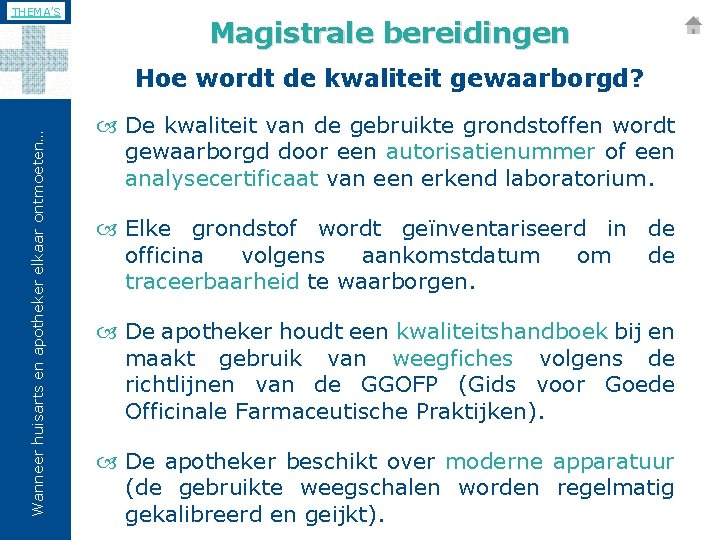 THEMA'S

Wanneer huisarts en apotheker elkaar ontmoeten...

Magistrale bereidingen

Hoe wordt de kwaliteit gewaarborgd?

De kwaliteit van de gebruikte grondstoffen wordt gewaarborgd door een autorisatienummer of een analysecertificaat van een erkend laboratorium.

Elke grondstof wordt geïnventariseerd in de officina volgens aankomstdatum om de traceerbaarheid te waarborgen.

De apotheker houdt een kwaliteitshandboek bij en maakt gebruik van weegfiches volgens de richtlijnen van de GGOFP (Gids voor Goede Officinale Farmaceutische Praktijken).

De apotheker beschikt over moderne apparatuur (de gebruikte weegschalen worden regelmatig gekalibreerd en geijkt).